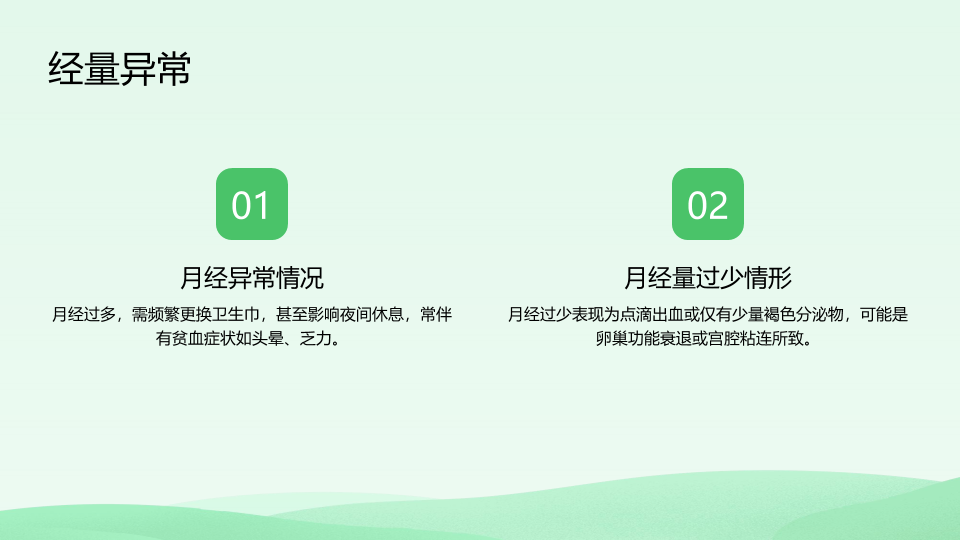 经量异常

01

月经异常情况

月经过多，需频繁更换卫生巾，甚至影响夜间休息，常伴有贫血症状如头晕、乏力。

02

月经量过少情形

月经过少表现为点滴出血或仅有少量褐色分泌物，可能是卵巢功能衰退或宫腔粘连所致。